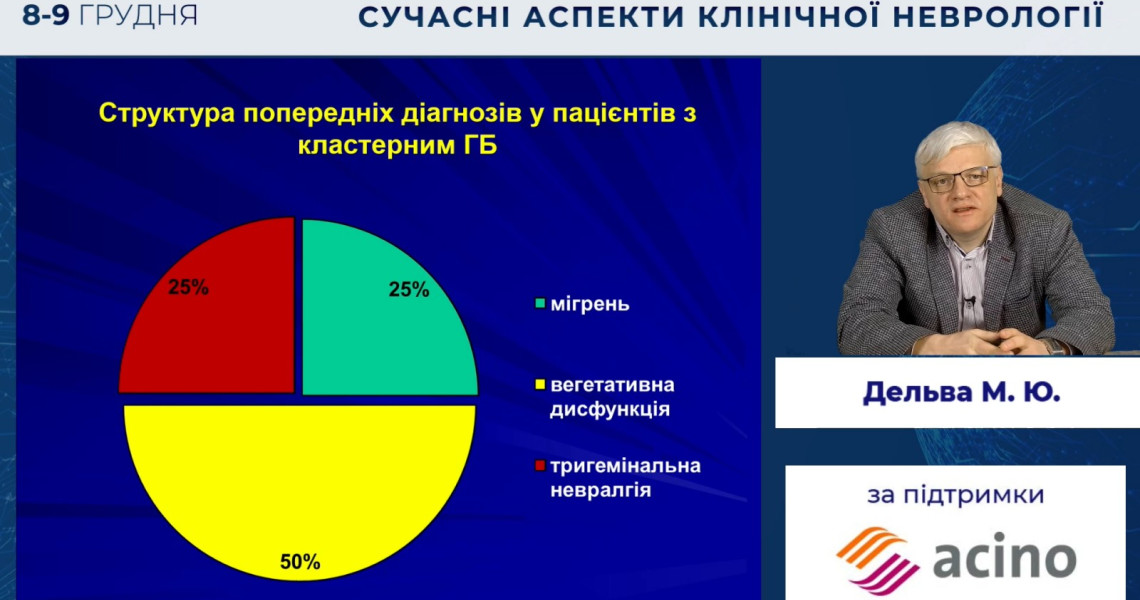 8-9 ГРУДНЯ

СУЧАСНІ АСПЕКТИ КЛІНІЧНОЇ НЕВРОЛОГІЇ

Структура попередніх діагнозів у пацієнтів з кластерним ГБ

25%

25%

50%

мігрень

вегетативна дисфункція

тригемінальна невралгія

Дельва М. Ю.

за підтримки

acino